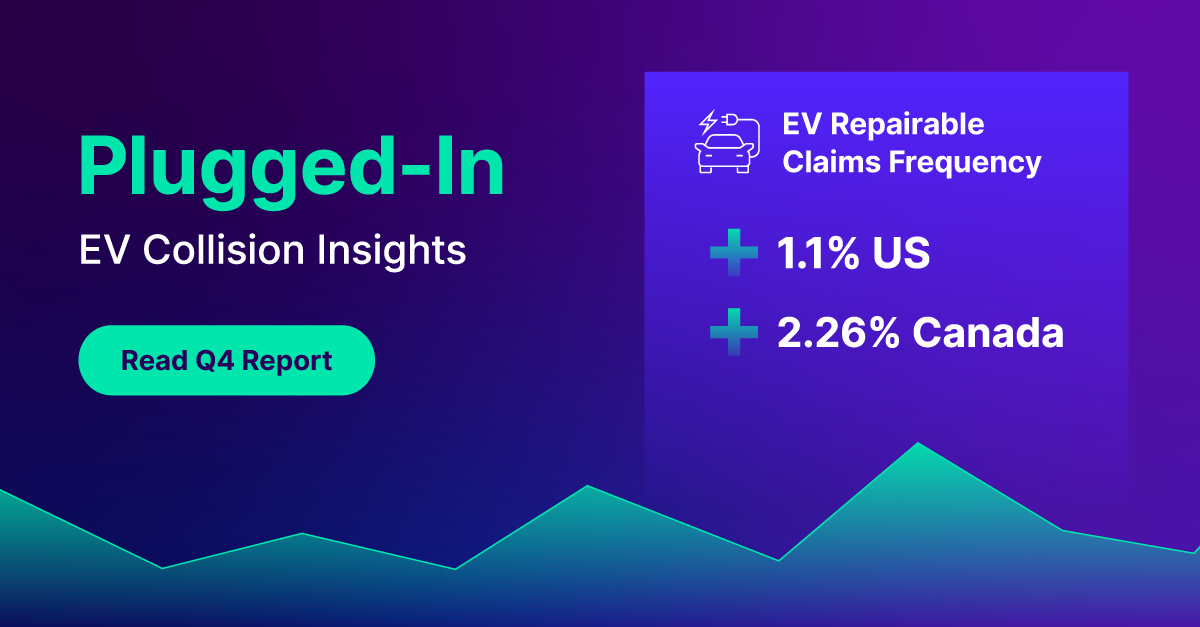 Plugged-In

EV Collision Insights

Read Q4 Report

EV Repairable Claims Frequency

+ 1.1% US

+ 2.26% Canada